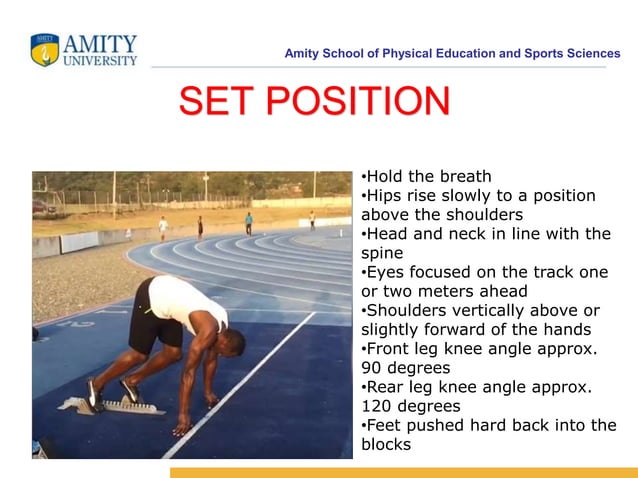 AMITY UNIVERSITY

Amity School of Physical Education and Sports Sciences

SET POSITION

•Hold the breath
•Hips rise slowly to a position above the shoulders
•Head and neck in line with the spine
•Eyes focused on the track one or two meters ahead
•Shoulders vertically above or slightly forward of the hands
•Front leg knee angle approx. 90 degrees
•Rear leg knee angle approx. 120 degrees
•Feet pushed hard back into the blocks